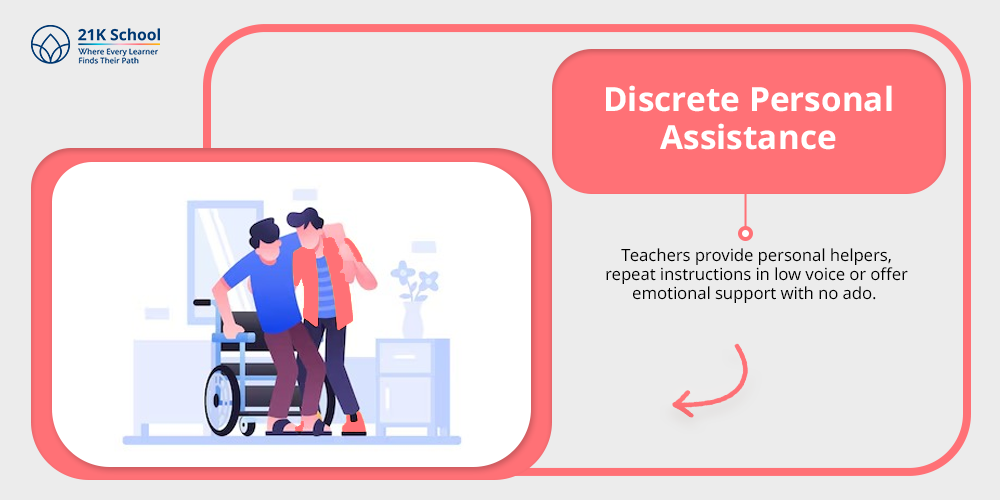 21K School
Where Every Learner Finds Their Path

Discrete Personal Assistance

Teachers provide personal helpers, repeat instructions in low voice or offer emotional support with no ado.